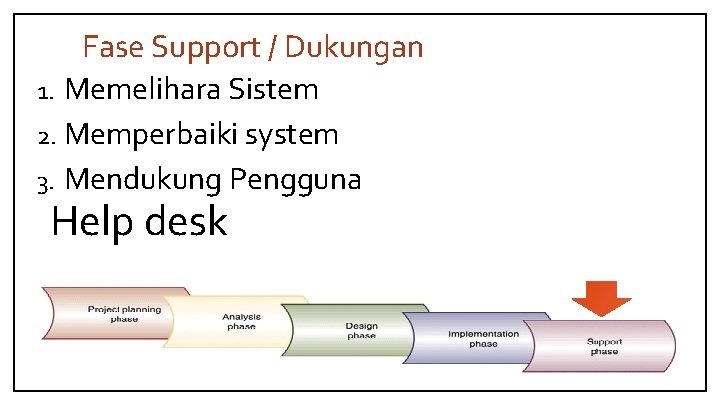 Fase Support / Dukungan

1. Memelihara Sistem
2. Memperbaiki system
3. Mendukung Pengguna

Help desk

Project planning phase

Analysis phase

Design phase

Implementation phase

Support phase